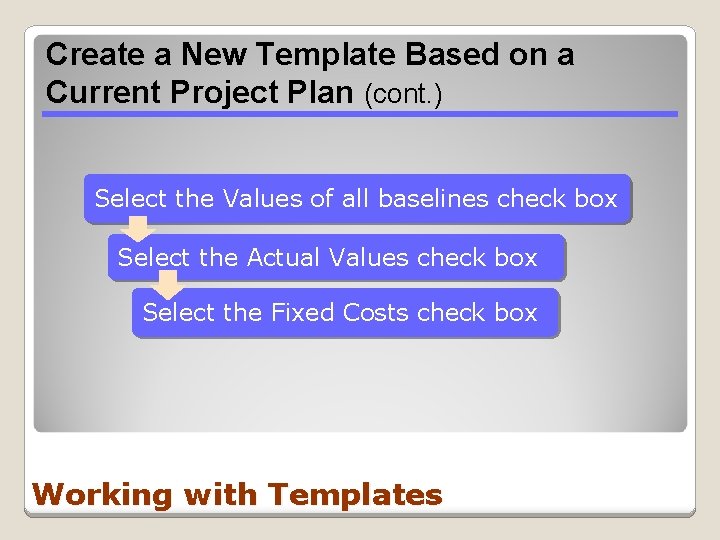 Create a New Template Based on a Current Project Plan (cont.)

Select the Values of all baselines check box

Select the Actual Values check box

Select the Fixed Costs check box

Working with Templates